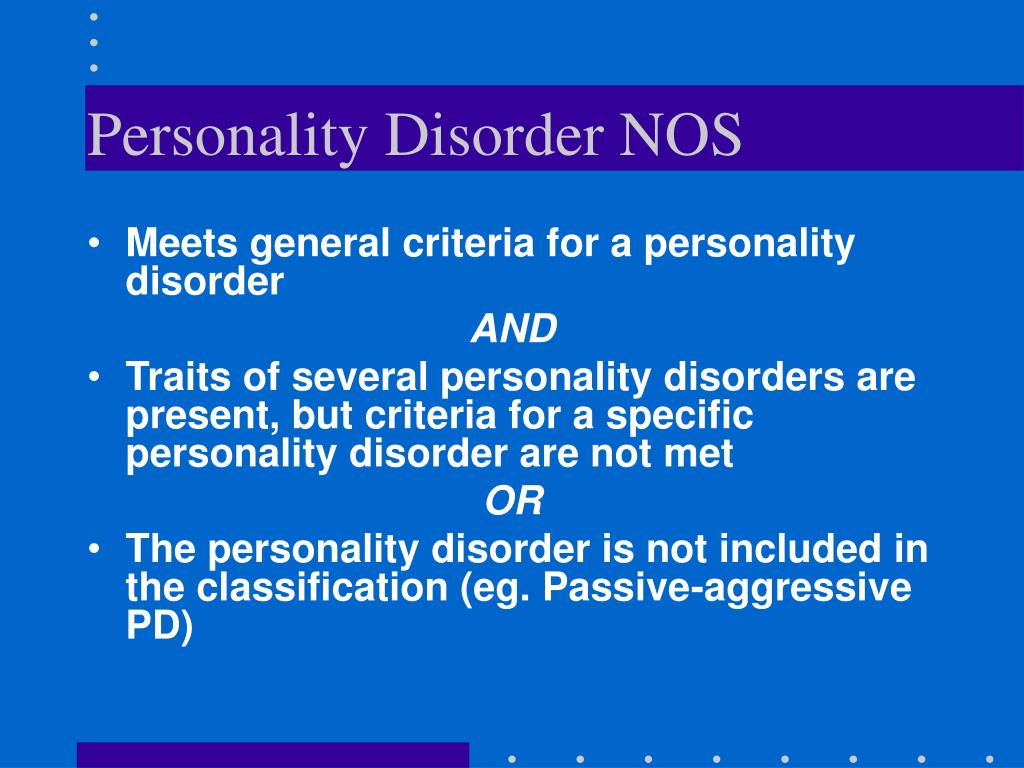 Personality Disorder NOS

• Meets general criteria for a personality disorder

AND

• Traits of several personality disorders are present, but criteria for a specific personality disorder are not met

OR

• The personality disorder is not included in the classification (eg. Passive-aggressive PD)